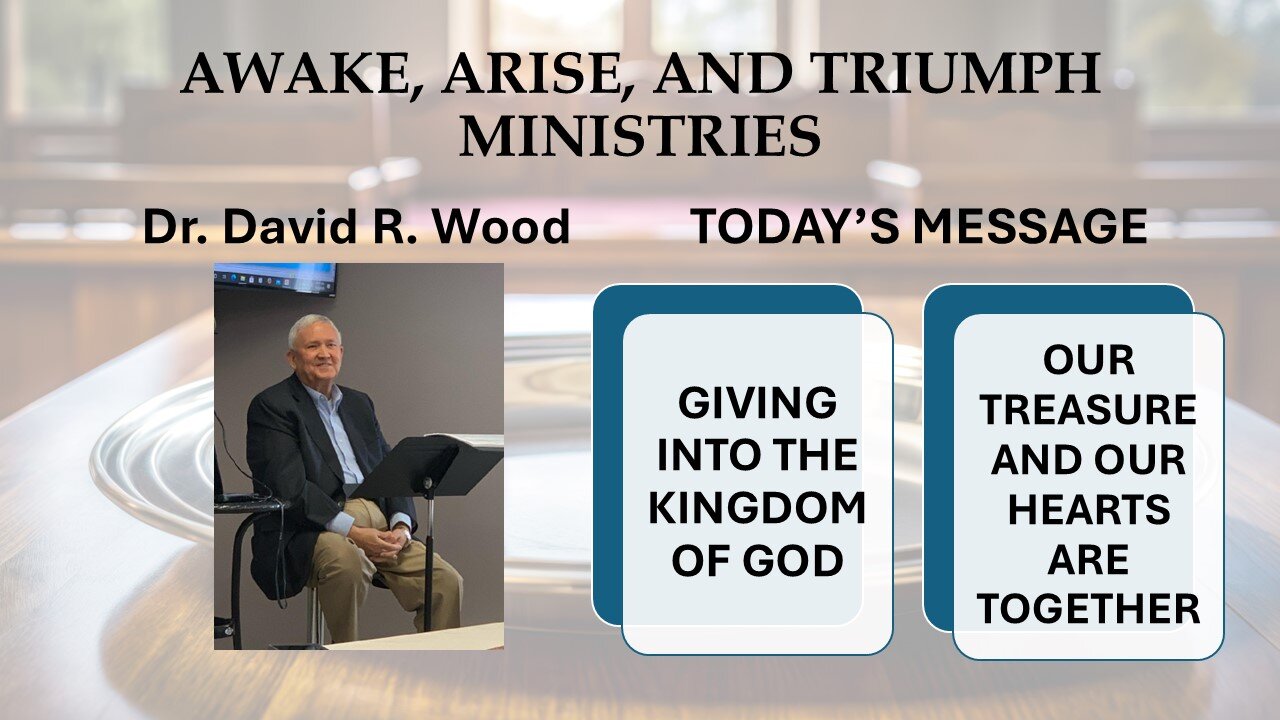 AWAKE, ARISE, AND TRIUMPH MINISTRIES

Dr. David R. Wood

TODAY'S MESSAGE

GIVING INTO THE KINGDOM OF GOD

OUR TREASURE AND OUR HEARTS ARE TOGETHER